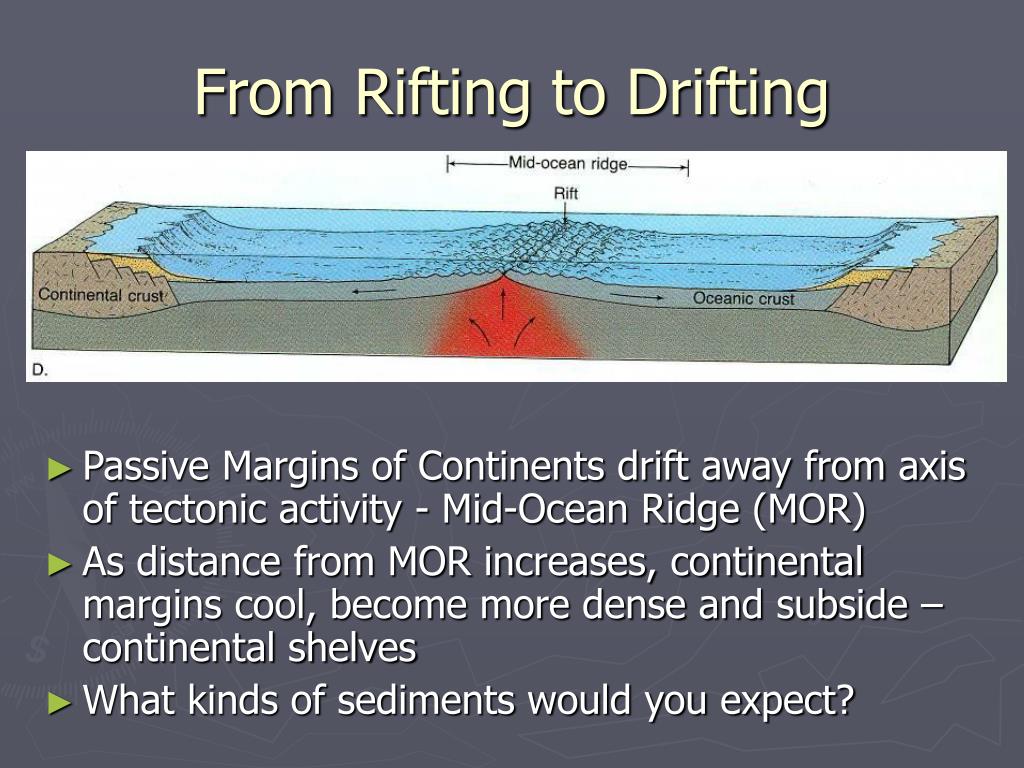 From Rifting to Drifting

Mid-ocean ridge

Rift

Continental crust

Oceanic crust

D.

► Passive Margins of Continents drift away from axis of tectonic activity - Mid-Ocean Ridge (MOR)

► As distance from MOR increases, continental margins cool, become more dense and subside – continental shelves

► What kinds of sediments would you expect?